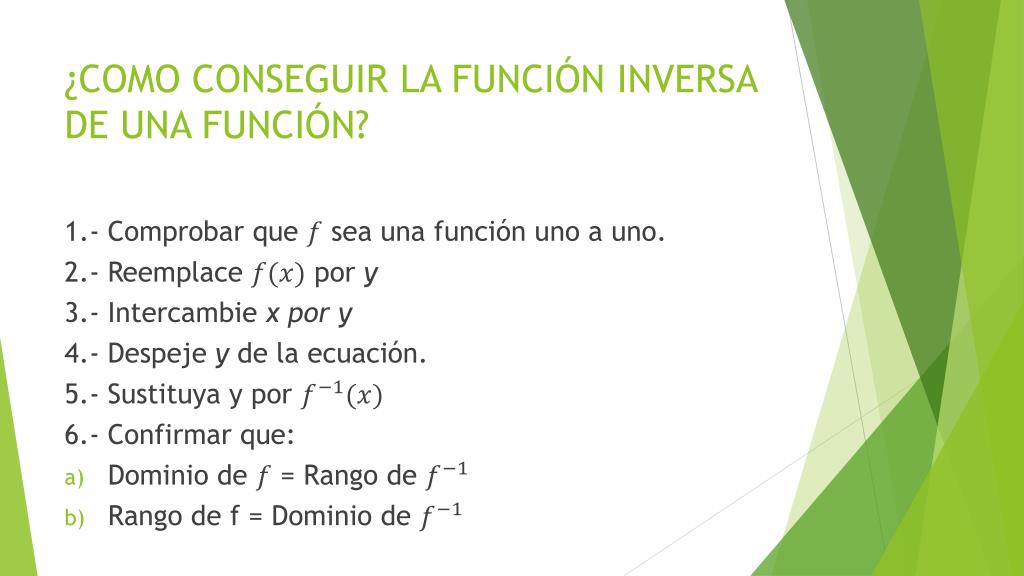 ¿COMO CONSEGUIR LA FUNCIÓN INVERSA DE UNA FUNCIÓN?

1.- Comprobar que $f$ sea una función uno a uno.
2.- Reemplace $f(x)$ por y
3.- Intercambie x por y
4.- Despeje y de la ecuación.
5.- Sustituya y por $f^{-1}(x)$
6.- Confirmar que:
a) Dominio de $f$ = Rango de $f^{-1}$
b) Rango de f = Dominio de $f^{-1}$